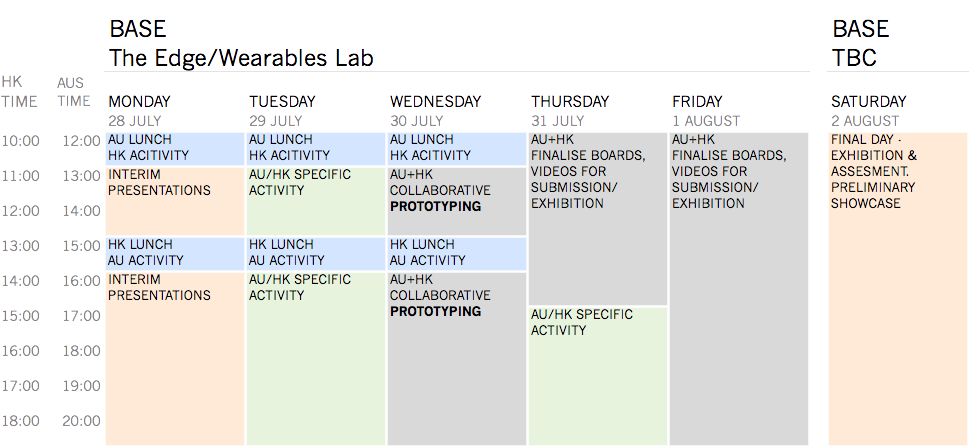 BASE
The Edge/Wearables Lab

BASE
TBC

| HK TIME | AUS TIME | MONDAY 28 JULY | TUESDAY 29 JULY | WEDNESDAY 30 JULY | THURSDAY 31 JULY | FRIDAY 1 AUGUST | SATURDAY 2 AUGUST |
|---|---|---|---|---|---|---|---|
| 10:00 | 12:00 | AU LUNCH HK ACITIVITY | AU LUNCH HK ACITIVITY | AU LUNCH HK ACITIVITY | AU+HK FINALISE BOARDS, VIDEOS FOR SUBMISSION/ EXHIBITION | AU+HK FINALISE BOARDS, VIDEOS FOR SUBMISSION/ EXHIBITION | FINAL DAY - EXHIBITION & ASSESMENT. PRELIMINARY SHOWCASE |
| 11:00 | 13:00 | INTERIM PRESENTATIONS | AU/HK SPECIFIC ACTIVITY | AU+HK COLLABORATIVE **PROTOTYPING** | | | |
| 12:00 | 14:00 | | | | | | |
| 13:00 | 15:00 | HK LUNCH AU ACTIVITY | HK LUNCH AU ACTIVITY | HK LUNCH AU ACTIVITY | | | |
| 14:00 | 16:00 | INTERIM PRESENTATIONS | AU/HK SPECIFIC ACTIVITY | AU+HK COLLABORATIVE **PROTOTYPING** | | | |
| 15:00 | 17:00 | | | | AU/HK SPECIFIC ACTIVITY | | |
| 16:00 | 18:00 | | | | | | |
| 17:00 | 19:00 | | | | | | |
| 18:00 | 20:00 | | | | | | |